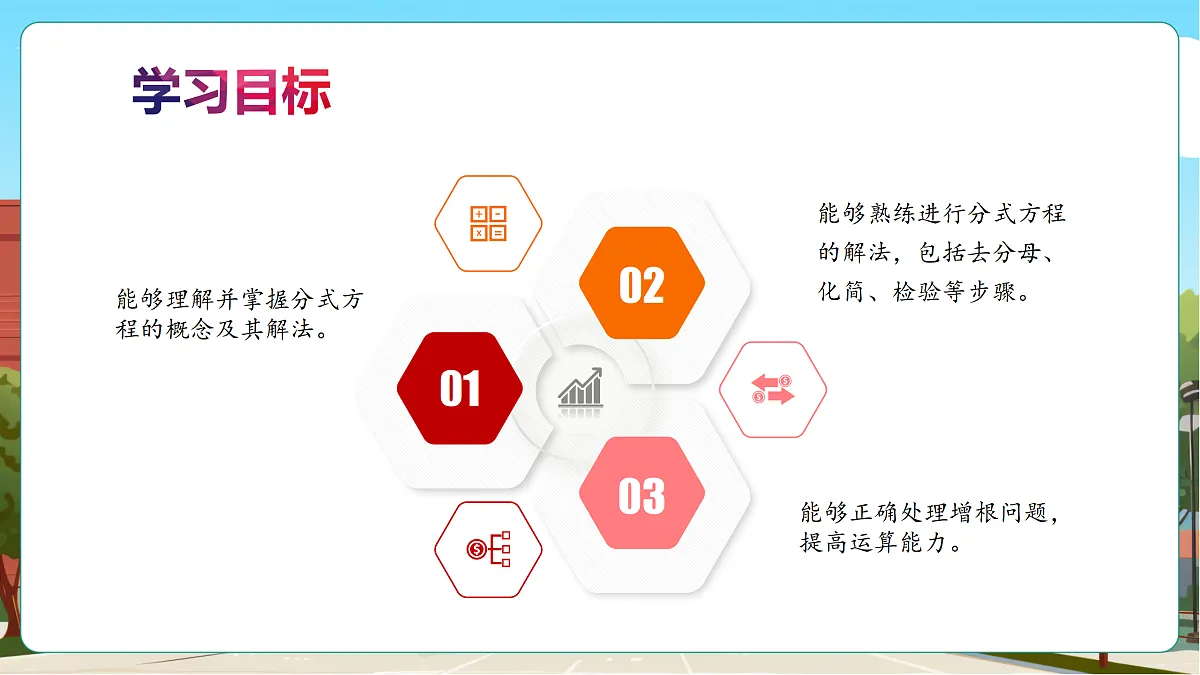 学习目标

能够理解并掌握分式方程的概念及其解法。

01

02

能够熟练进行分式方程的解法，包括去分母、化简、检验等步骤。

03

能够正确处理增根问题，提高运算能力。